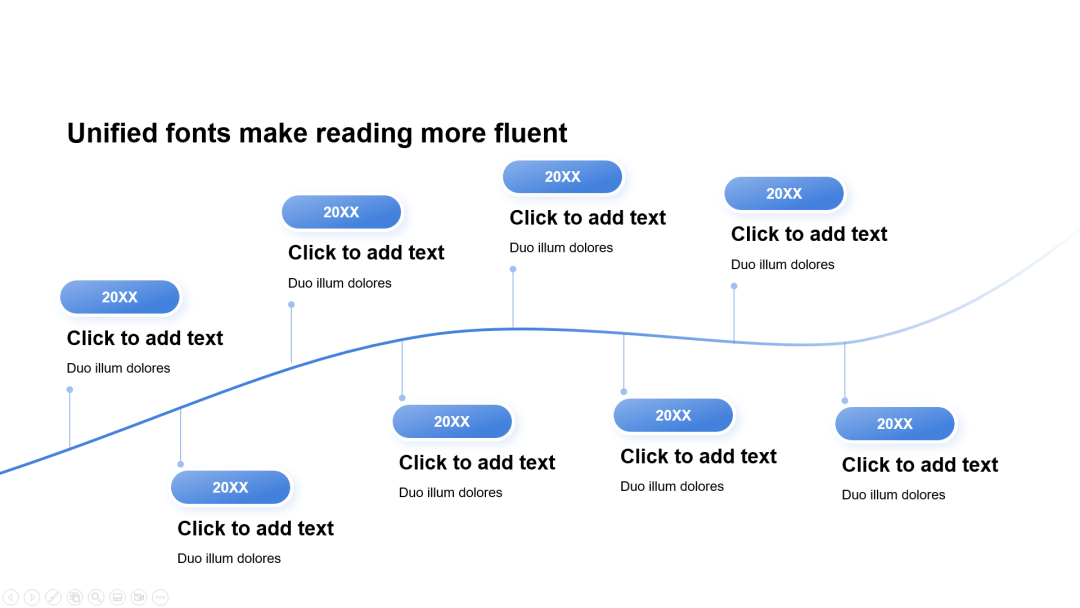 Unified fonts make reading more fluent

20XX
Click to add text
Duo illum dolores

20XX
Click to add text
Duo illum dolores

20XX
Click to add text
Duo illum dolores

20XX
Click to add text
Duo illum dolores

20XX
Click to add text
Duo illum dolores

20XX
Click to add text
Duo illum dolores

20XX
Click to add text
Duo illum dolores

20XX
Click to add text
Duo illum dolores